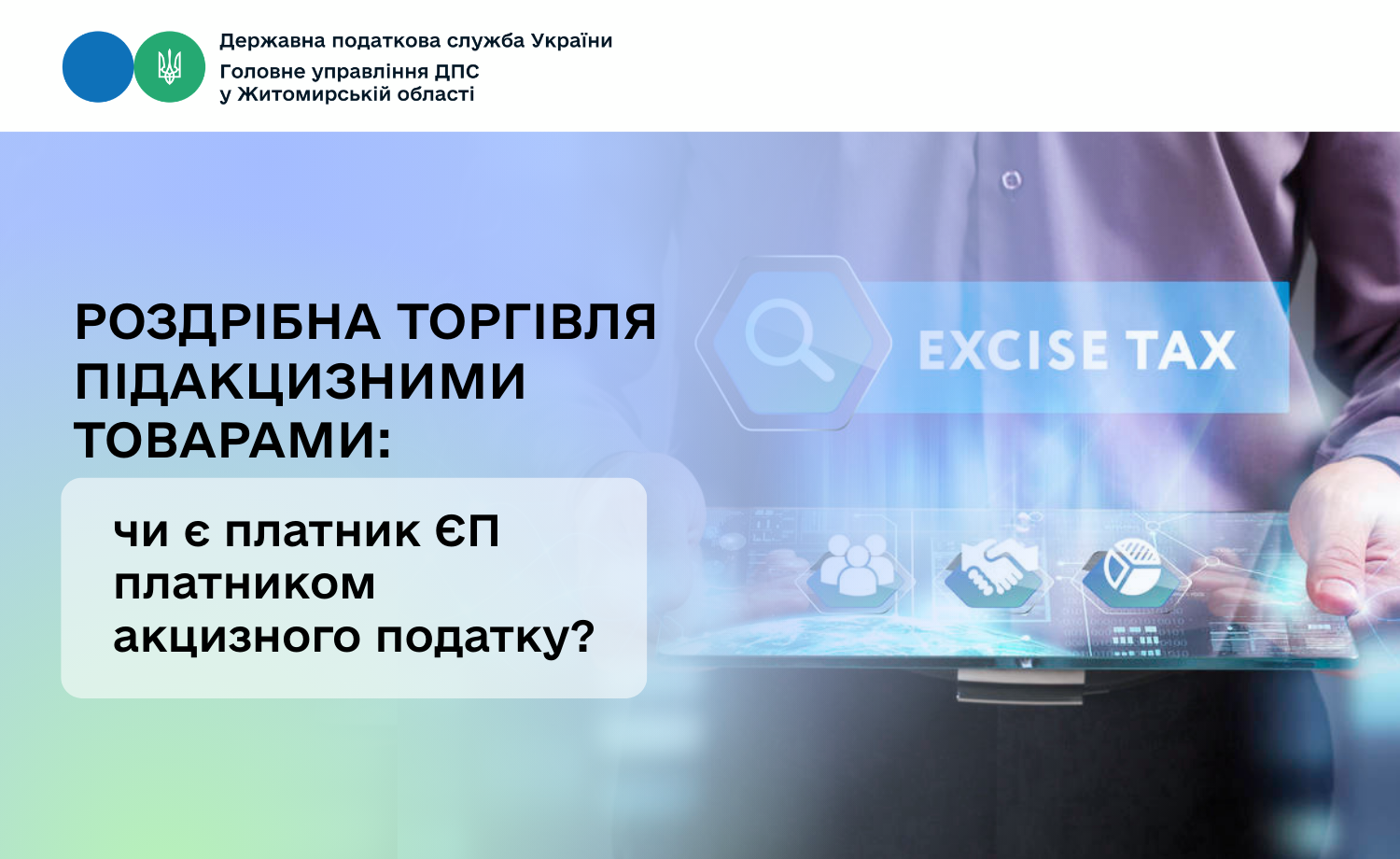 Державна податкова служба України
Головне управління ДПС
у Житомирській області

РОЗДРІБНА ТОРГІВЛЯ ПІДАКЦИЗНИМИ ТОВАРАМИ:

чи є платник ЄП платником акцизного податку?

EXCISE TAX